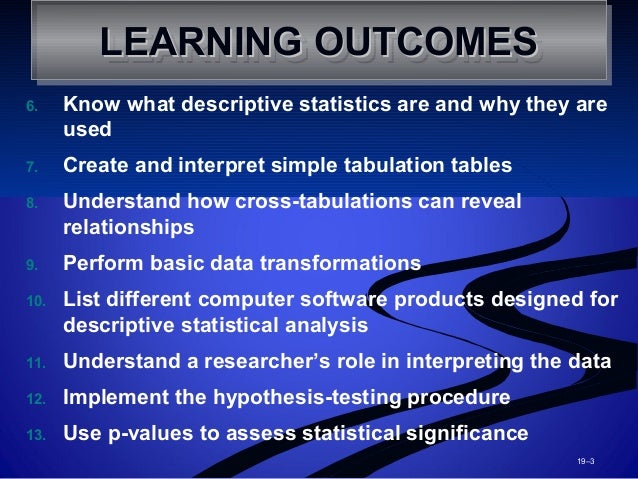 LEARNING OUTCOMES

6. Know what descriptive statistics are and why they are used

7. Create and interpret simple tabulation tables

8. Understand how cross-tabulations can reveal relationships

9. Perform basic data transformations

10. List different computer software products designed for descriptive statistical analysis

11. Understand a researcher's role in interpreting the data

12. Implement the hypothesis-testing procedure

13. Use p-values to assess statistical significance

19–3